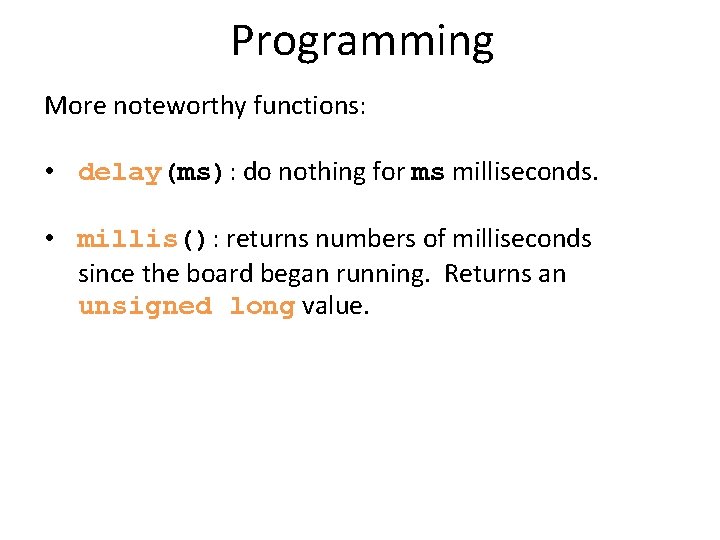 Programming

More noteworthy functions:

• delay(ms) : do nothing for ms milliseconds.

• millis() : returns numbers of milliseconds since the board began running. Returns an unsigned long value.